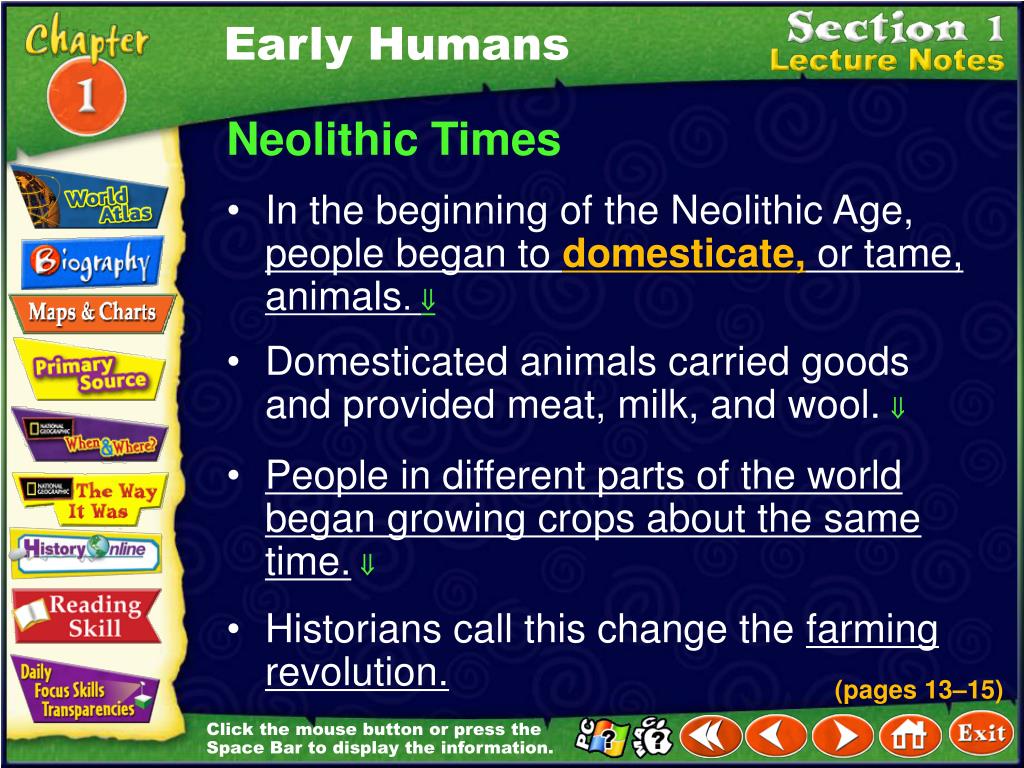 Chapter 1

Early Humans

Section 1 Lecture Notes

World Atlas

Biography

Maps & Charts

Primary Source

NATIONAL GEOGRAPHIC When & Where?

NATIONAL GEOGRAPHIC The Way It Was

History Online

Reading Skill

Daily Focus Skills Transparencies

Neolithic Times

• In the beginning of the Neolithic Age, people began to domesticate, or tame, animals. ⇓

• Domesticated animals carried goods and provided meat, milk, and wool. ⇓

• People in different parts of the world began growing crops about the same time. ⇓

• Historians call this change the farming revolution.

(pages 13–15)

Click the mouse button or press the Space Bar to display the information.

Exit